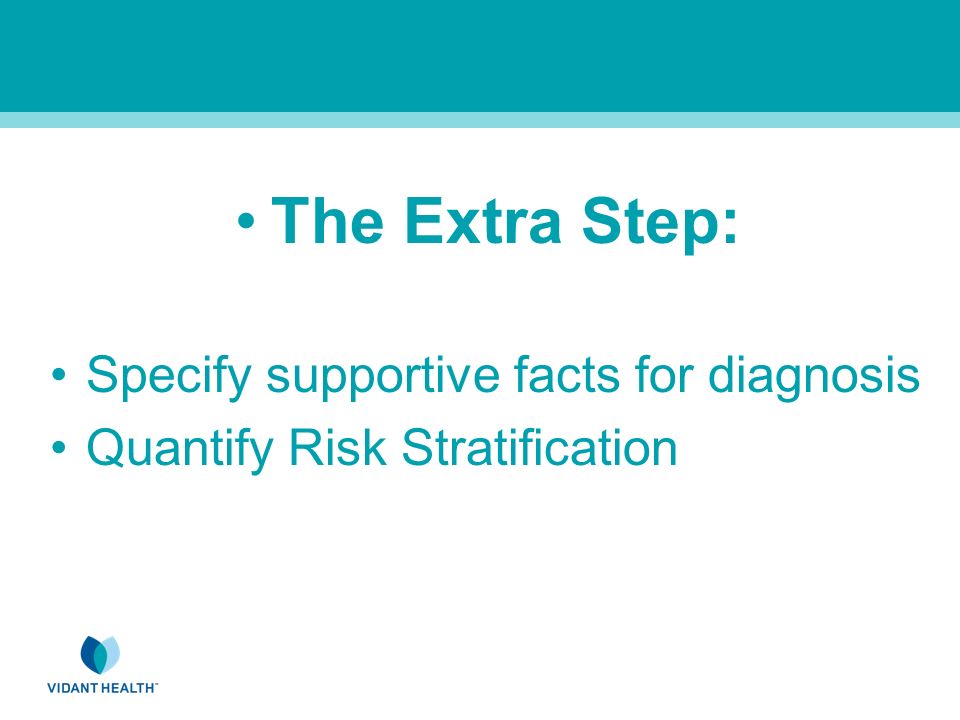 • The Extra Step:

• Specify supportive facts for diagnosis
• Quantify Risk Stratification

VIDANT HEALTH™